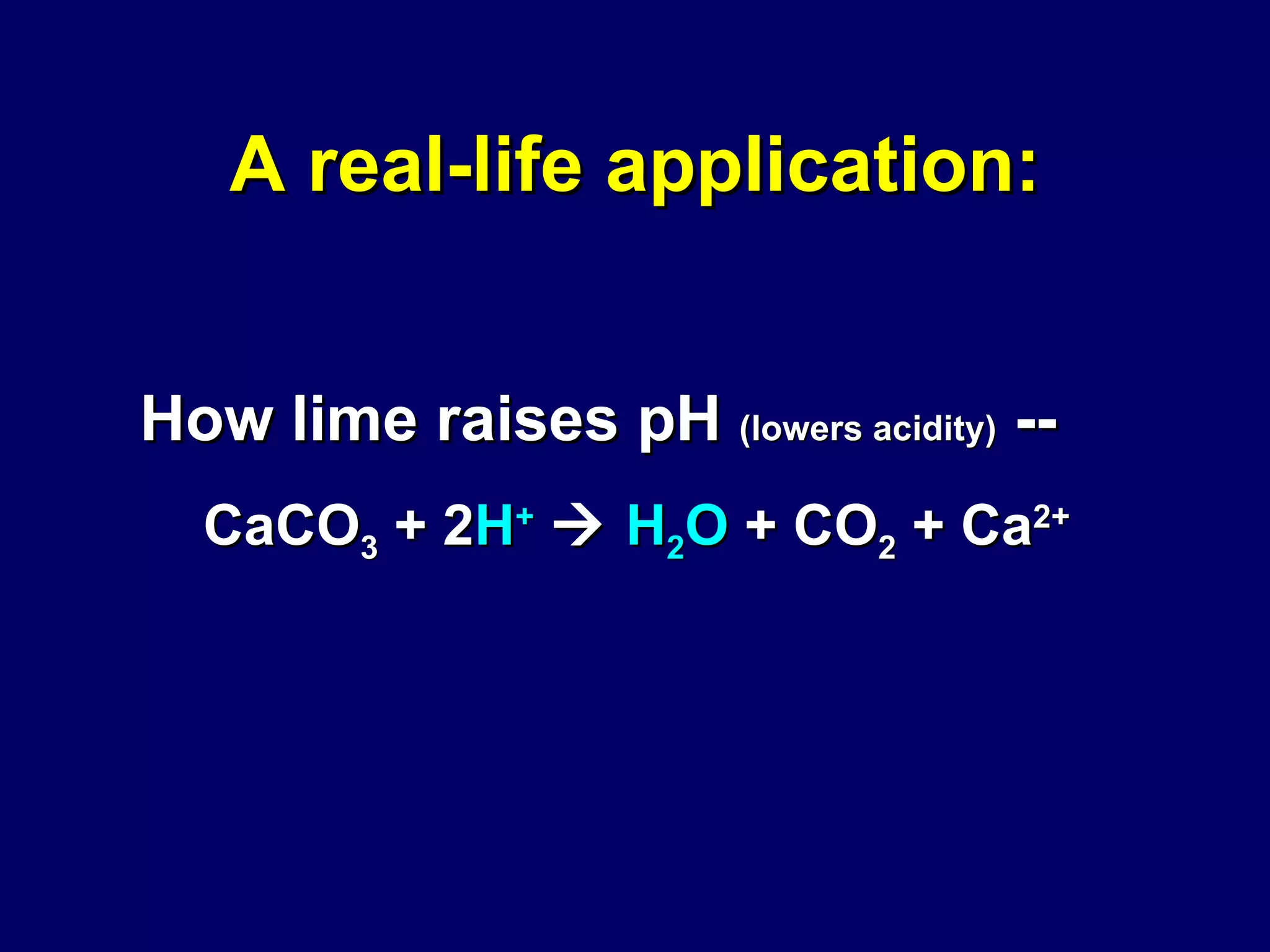 A real-life application:

How lime raises pH (lowers acidity) --

$CaCO_3 + 2H^+ \rightarrow H_2O + CO_2 + Ca^{2+}$